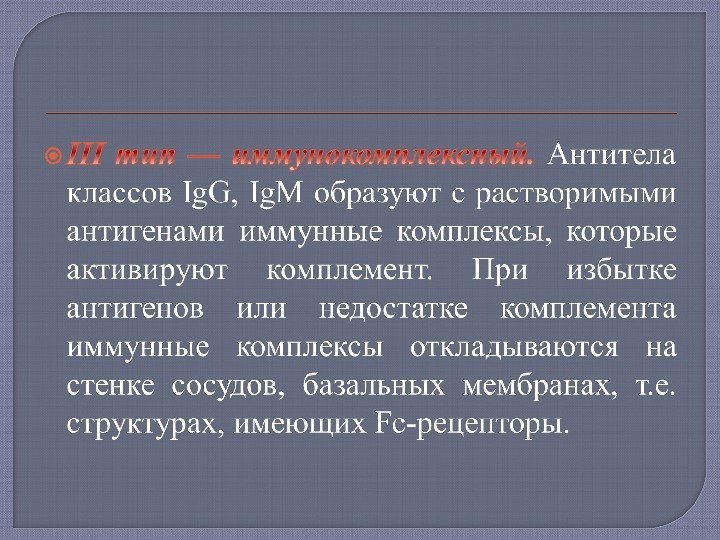 III тип — иммунокомплексный. Антитела классов IgG, IgM образуют с растворимыми антигенами иммунные комплексы, которые активируют комплемент. При избытке антигенов или недостатке комплемента иммунные комплексы откладываются на стенке сосудов, базальных мембранах, т.е. структурах, имеющих Fc-рецепторы.